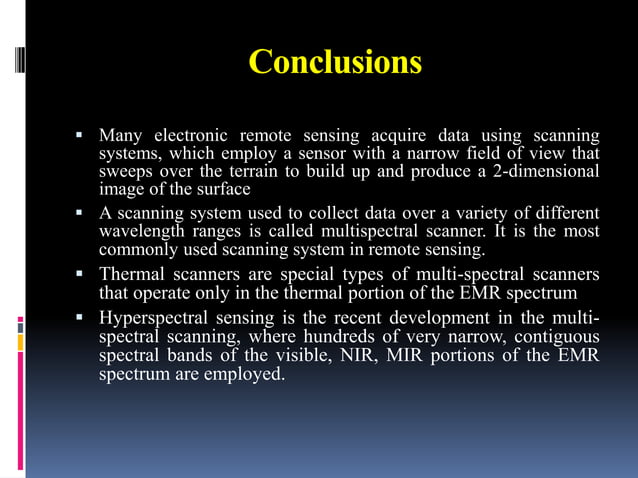 Conclusions

▪ Many electronic remote sensing acquire data using scanning systems, which employ a sensor with a narrow field of view that sweeps over the terrain to build up and produce a 2-dimensional image of the surface

▪ A scanning system used to collect data over a variety of different wavelength ranges is called multispectral scanner. It is the most commonly used scanning system in remote sensing.

▪ Thermal scanners are special types of multi-spectral scanners that operate only in the thermal portion of the EMR spectrum

▪ Hyperspectral sensing is the recent development in the multi-spectral scanning, where hundreds of very narrow, contiguous spectral bands of the visible, NIR, MIR portions of the EMR spectrum are employed.